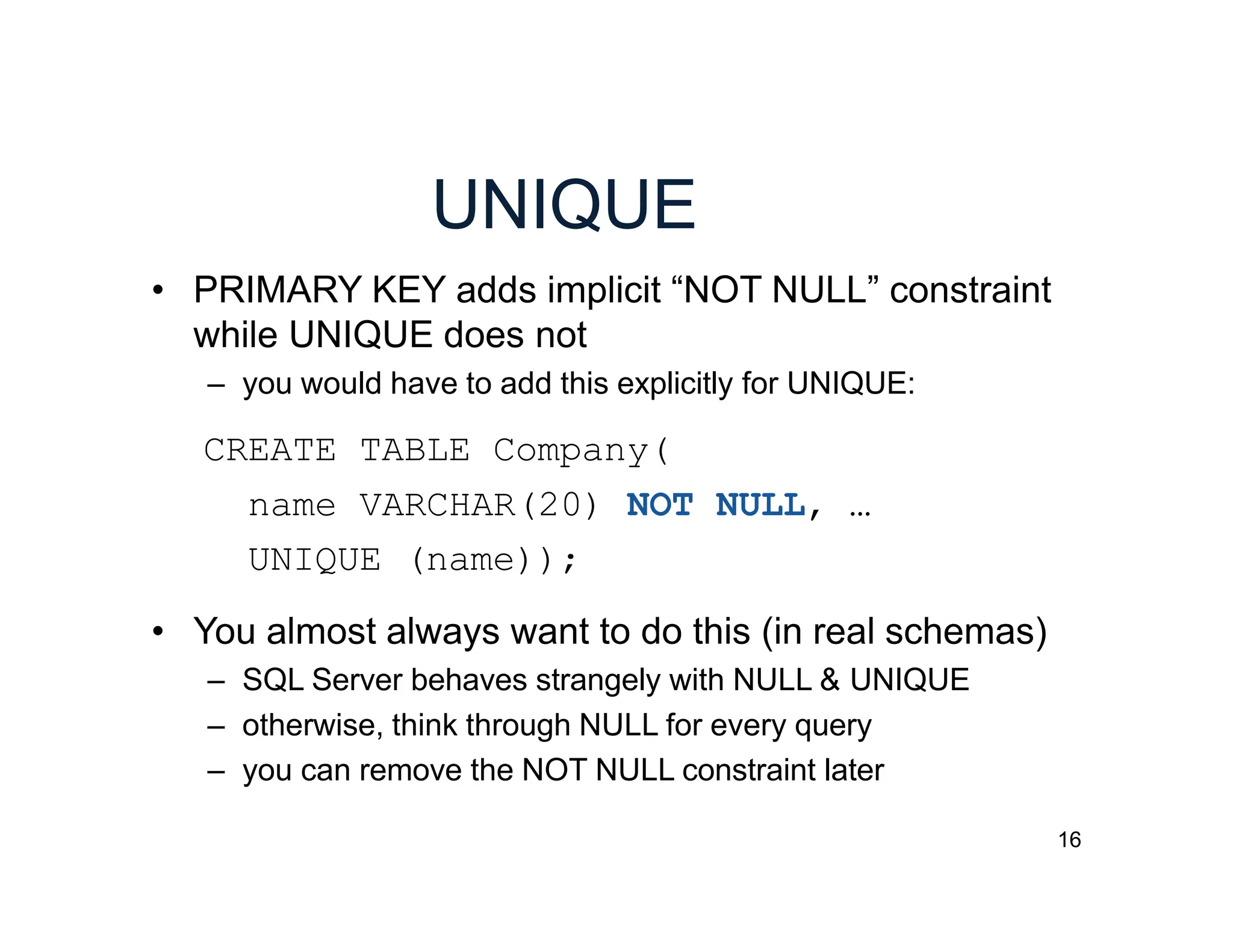 UNIQUE

• PRIMARY KEY adds implicit “NOT NULL” constraint while UNIQUE does not

– you would have to add this explicitly for UNIQUE:

CREATE TABLE Company(
  name VARCHAR(20) NOT NULL, …
  UNIQUE (name));

• You almost always want to do this (in real schemas)

– SQL Server behaves strangely with NULL & UNIQUE

– otherwise, think through NULL for every query

– you can remove the NOT NULL constraint later

16